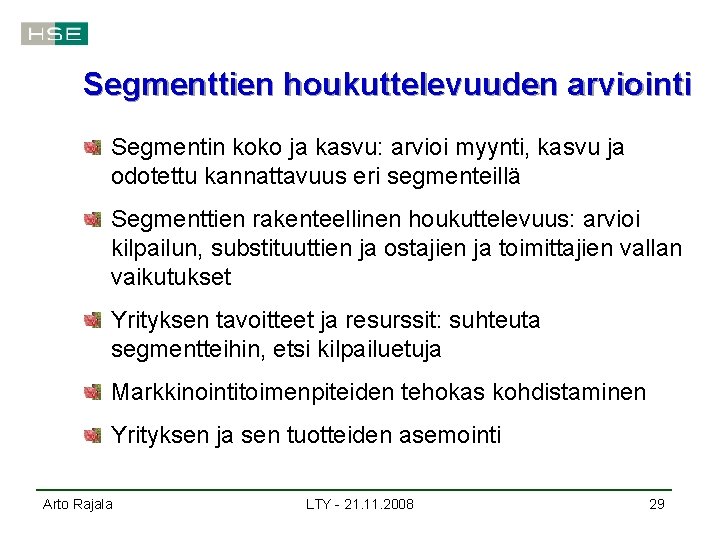 HSE

Segmenttien houkuttelevuuden arviointi

Segmentin koko ja kasvu: arvioi myynti, kasvu ja odotettu kannattavuus eri segmenteillä

Segmenttien rakenteellinen houkuttelevuus: arvioi kilpailun, substituuttien ja ostajien ja toimittajien vallan vaikutukset

Yrityksen tavoitteet ja resurssit: suhteuta segmentteihin, etsi kilpailuetuja

Markkinointitoimenpiteiden tehokas kohdistaminen

Yrityksen ja sen tuotteiden asemointi

Arto Rajala

LTY - 21.11.2008

29